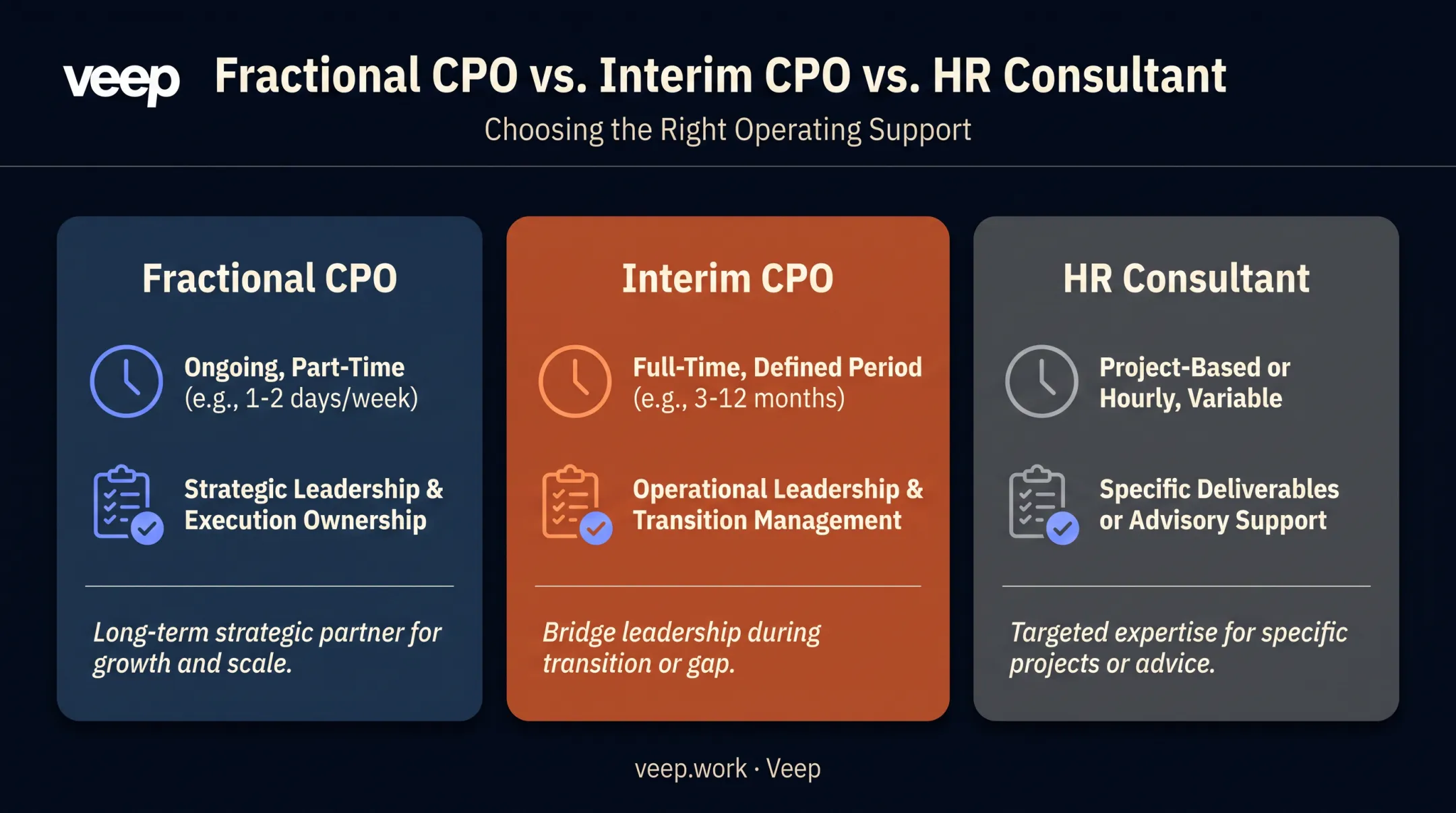 veep

Fractional CPO vs. Interim CPO vs. HR Consultant

Choosing the Right Operating Support

Fractional CPO

Ongoing, Part-Time
(e.g., 1-2 days/week)

Strategic Leadership & Execution Ownership

Long-term strategic partner for growth and scale.

Interim CPO

Full-Time, Defined Period
(e.g., 3-12 months)

Operational Leadership & Transition Management

Bridge leadership during transition or gap.

HR Consultant

Project-Based or Hourly, Variable

Specific Deliverables or Advisory Support

Targeted expertise for specific projects or advice.

veep.work · Veep